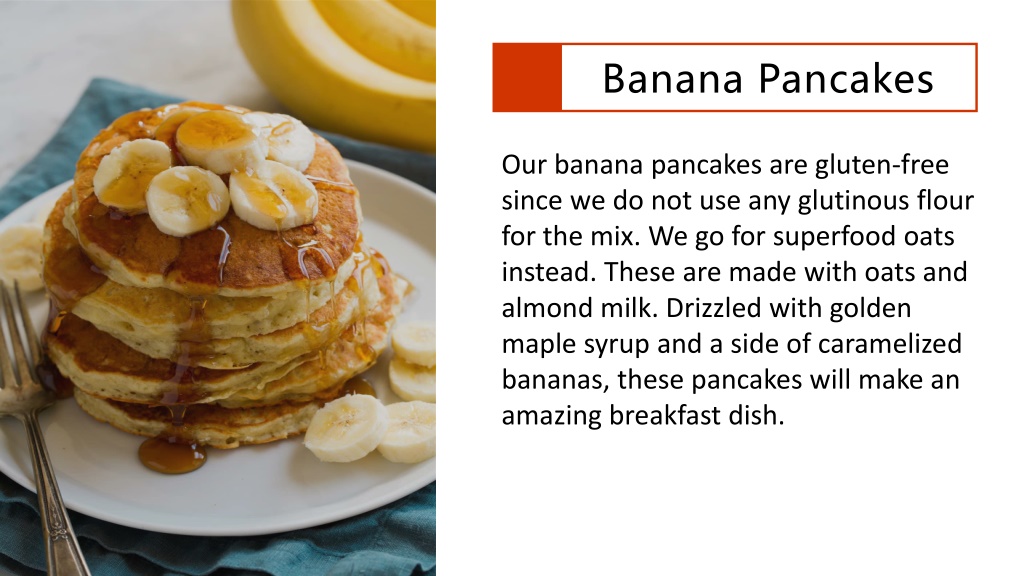 Banana Pancakes

Our banana pancakes are gluten-free since we do not use any glutinous flour for the mix. We go for superfood oats instead. These are made with oats and almond milk. Drizzled with golden maple syrup and a side of caramelized bananas, these pancakes will make an amazing breakfast dish.